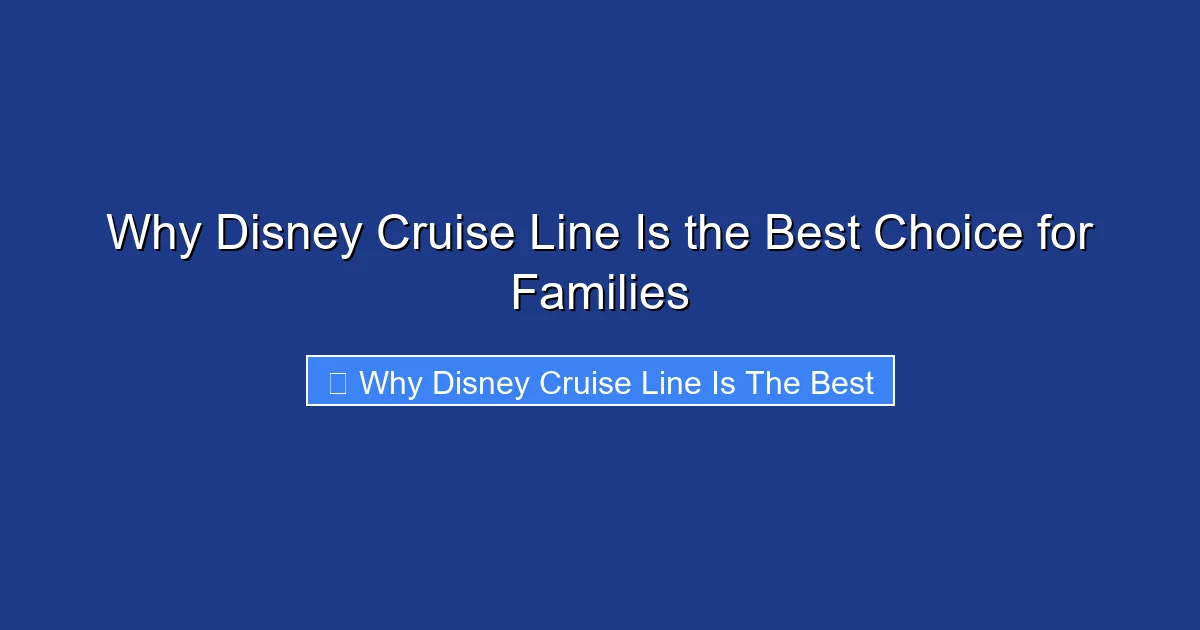 Why Disney Cruise Line Is the Best Choice for Families

Why Disney Cruise Line Is The Best